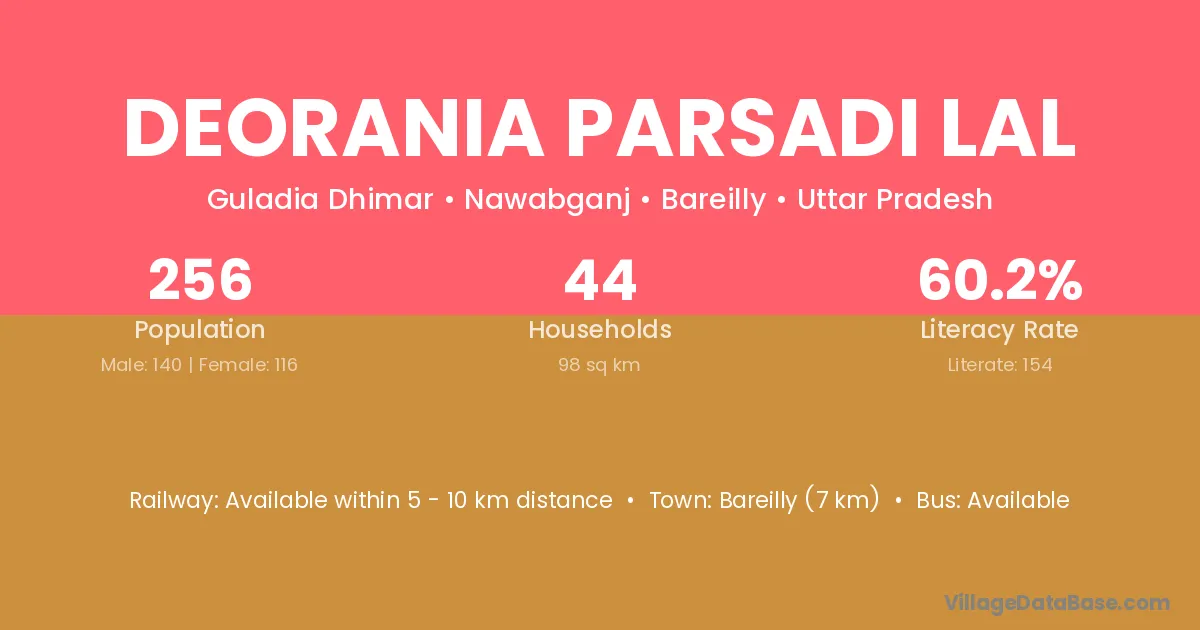 DEORANIA PARSADI LAL

Guladia Dhimar • Nawabganj • Bareilly • Uttar Pradesh

256
Population
Male: 140 | Female: 116

44
Households
98 sq km

60.2%
Literacy Rate
Literate: 154

Railway: Available within 5 - 10 km distance • Town: Bareilly (7 km) • Bus: Available

VillageDataBase.com